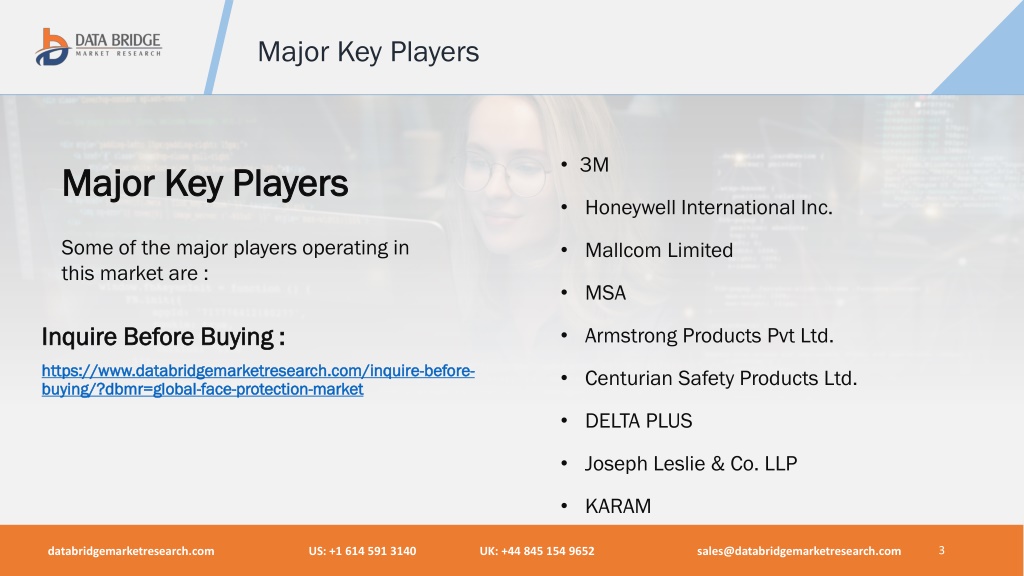 DATA BRIDGE
MARKET RESEARCH

Major Key Players

Major Key Players

Some of the major players operating in this market are :

Inquire Before Buying :

https://www.databridgemarketresearch.com/inquire-before-buying/?dbmr=global-face-protection-market

• 3M
• Honeywell International Inc.
• Mallcom Limited
• MSA
• Armstrong Products Pvt Ltd.
• Centurian Safety Products Ltd.
• DELTA PLUS
• Joseph Leslie & Co. LLP
• KARAM

databridgemarketresearch.com US: +1 614 591 3140 UK: +44 845 154 9652 sales@databridgemarketresearch.com 3